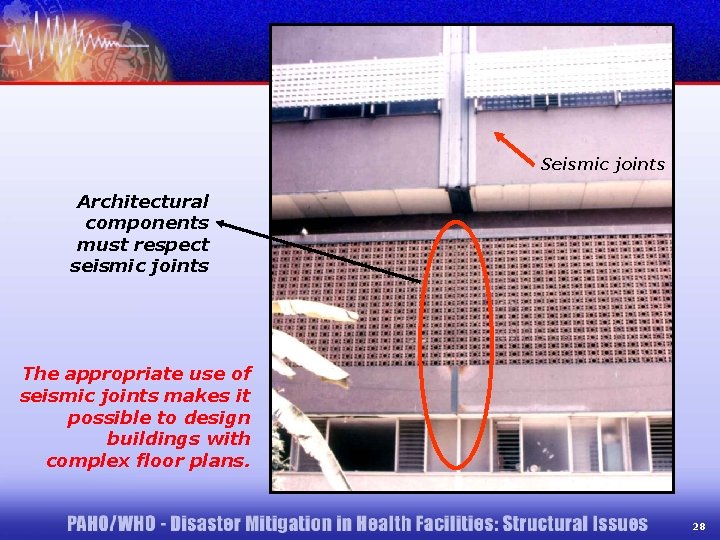 Seismic joints

Architectural components must respect seismic joints

The appropriate use of seismic joints makes it possible to design buildings with complex floor plans.

PAHO/WHO - Disaster Mitigation in Health Facilities: Structural Issues

28